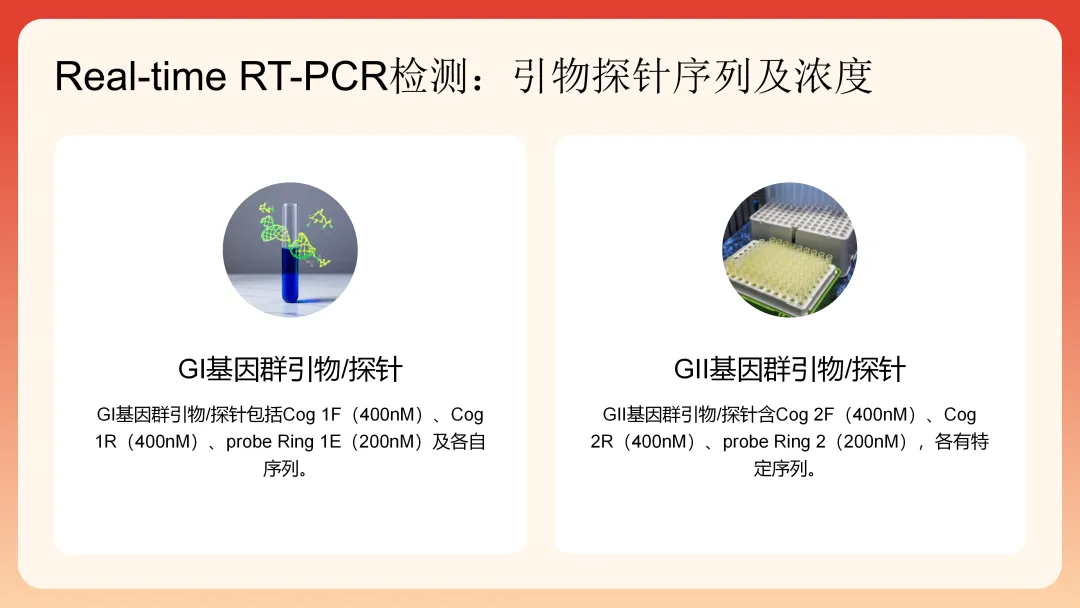 Real-time RT-PCR检测：引物探针序列及浓度

GI基因群引物/探针

GI基因群引物/探针包括Cog 1F（400nM）、Cog 1R（400nM）、probe Ring 1E（200nM）及各自序列。

GII基因群引物/探针

GII基因群引物/探针含Cog 2F（400nM）、Cog 2R（400nM）、probe Ring 2（200nM），各有特定序列。